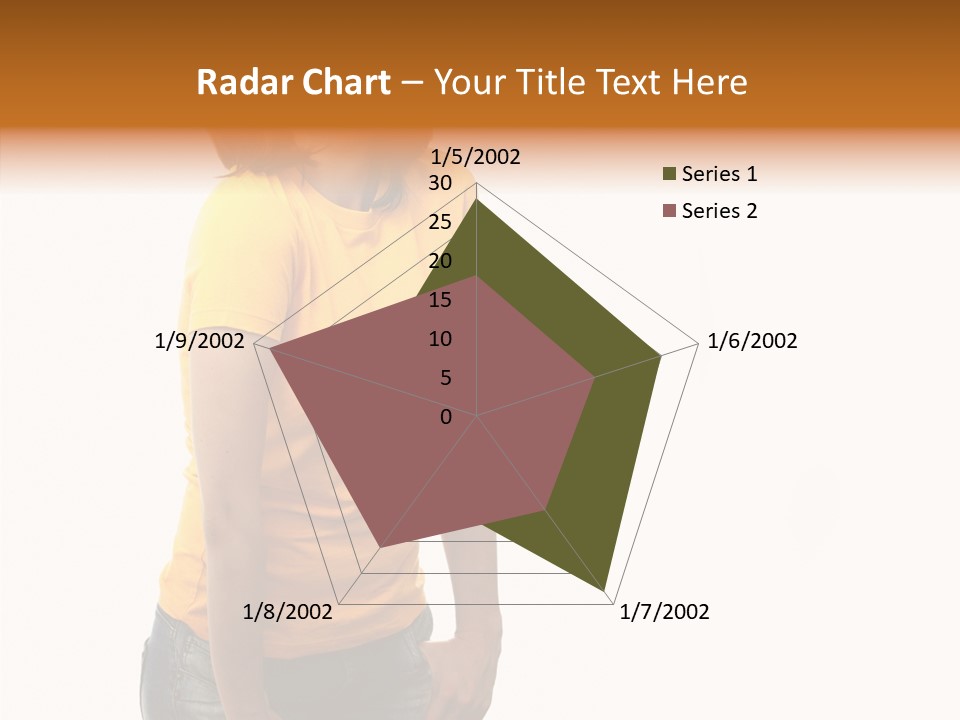 Radar Chart – Your Title Text Here

1/5/2002
30
25
20
15
10
5
0
1/6/2002
1/7/2002
1/8/2002
1/9/2002

Series 1
Series 2